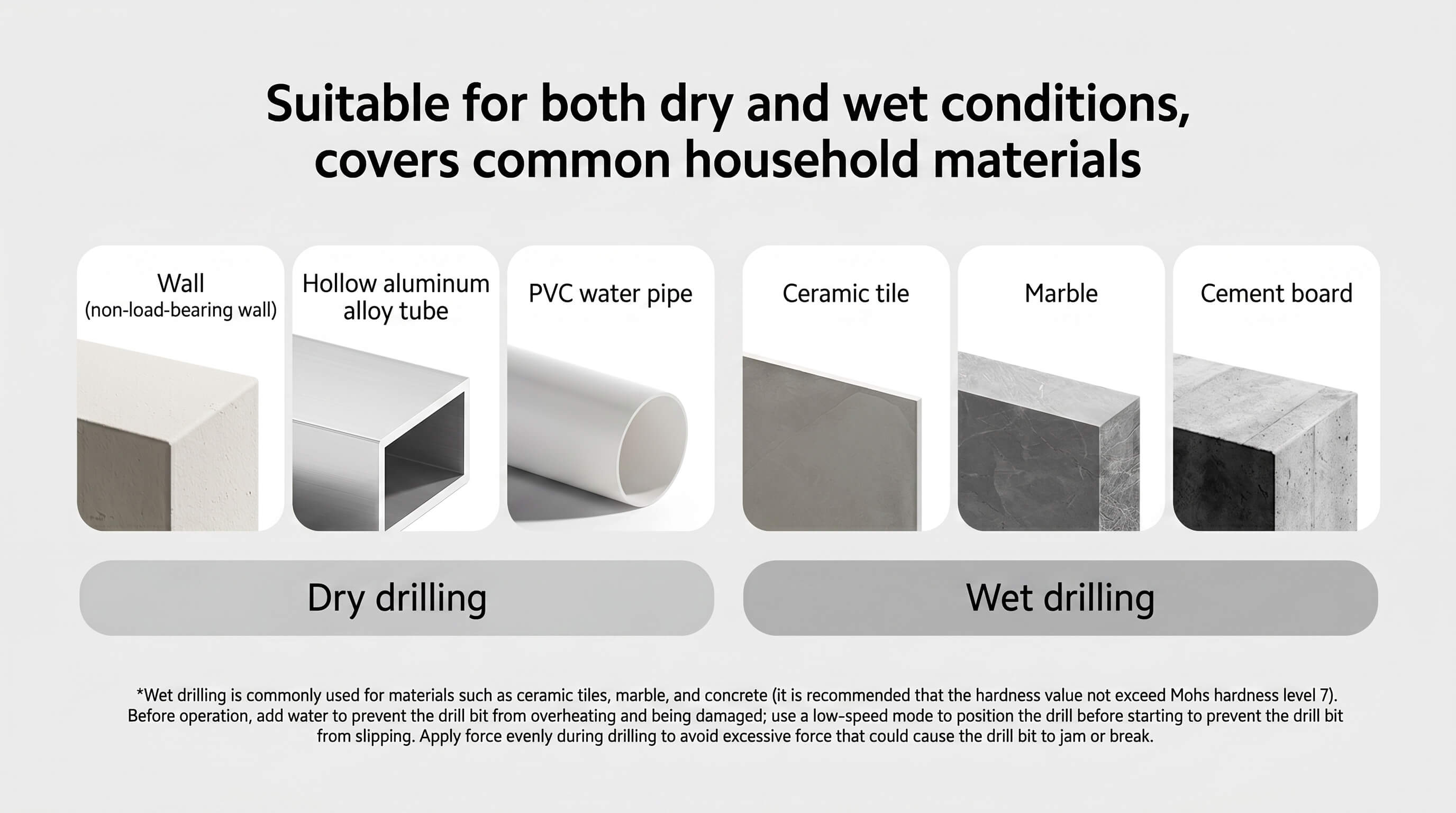 Suitable for both dry and wet conditions, covers common household materials

Wall
(non-load-bearing wall)

Hollow aluminum alloy tube

PVC water pipe

Ceramic tile

Marble

Cement board

Dry drilling

Wet drilling

*Wet drilling is commonly used for materials such as ceramic tiles, marble, and concrete (it is recommended that the hardness value not exceed Mohs hardness level 7). Before operation, add water to prevent the drill bit from overheating and being damaged; use a low-speed mode to position the drill before starting to prevent the drill bit from slipping. Apply force evenly during drilling to avoid excessive force that could cause the drill bit to jam or break.